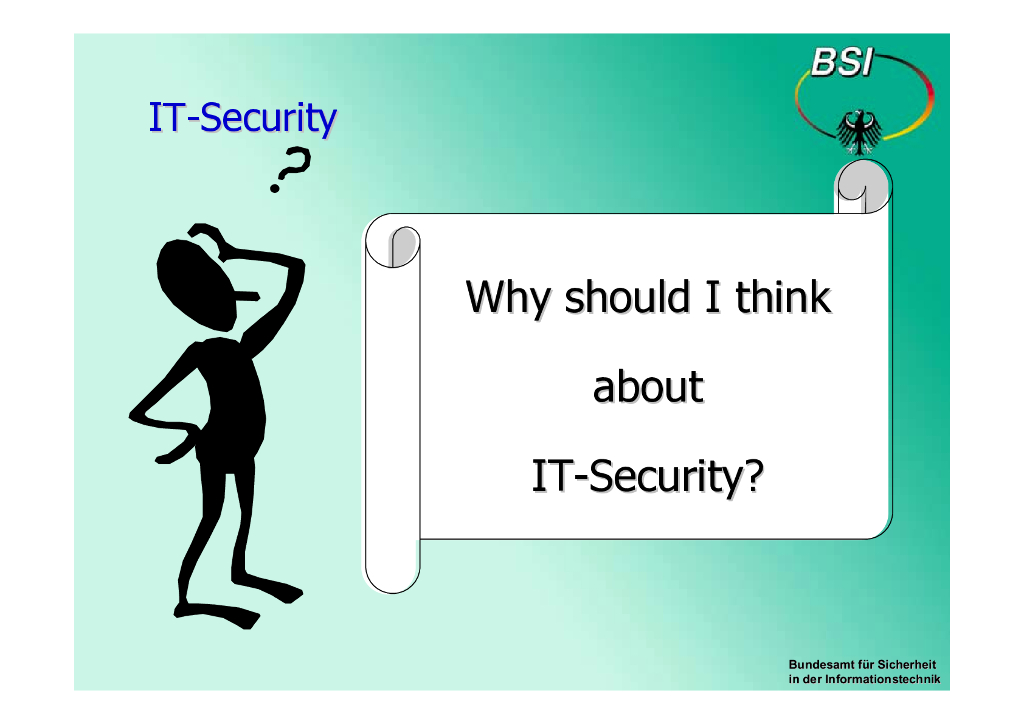 BSI

IT-Security

?

Why should I think

about

IT-Security?

Bundesamt für Sicherheit
in der Informationstechnik